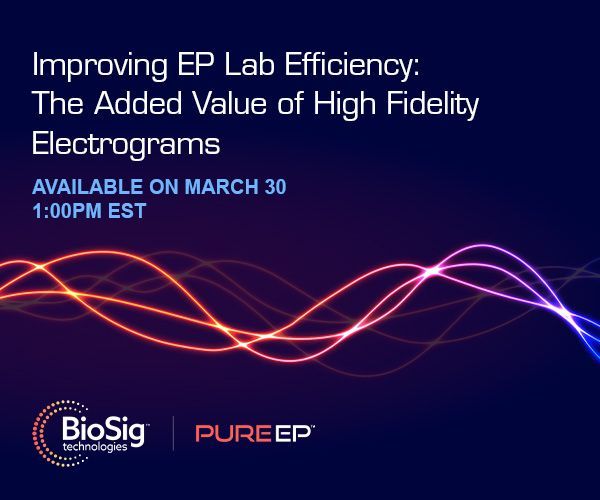 Improving EP Lab Efficiency: The Added Value of High Fidelity Electrograms

AVAILABLE ON MARCH 30
1:00PM EST

BioSig™ technologies

PURE EP™